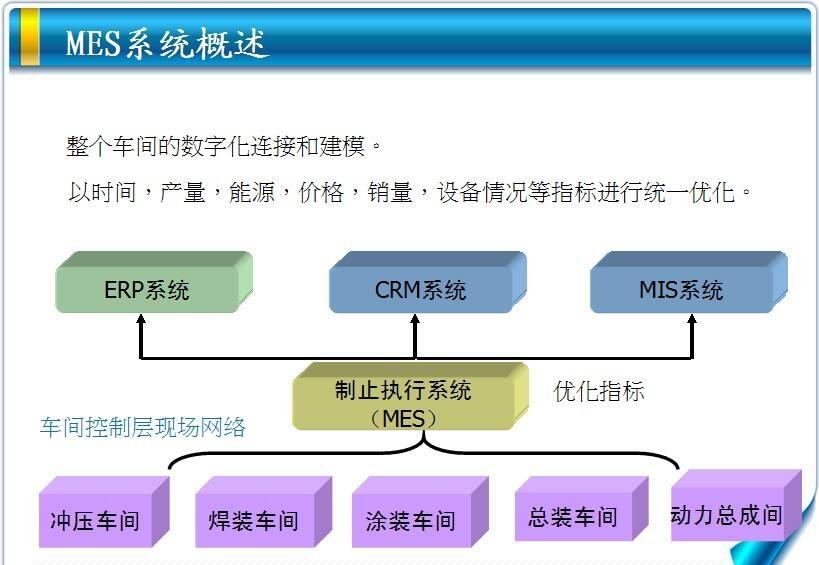 MES系统概述

整个车间的数字化连接和建模。

以时间，产量，能源，价格，销量，设备情况等指标进行统一优化。

ERP系统

CRM系统

MIS系统

制止执行系统（MES）

优化指标

车间控制层现场网络

冲压车间

焊装车间

涂装车间

总装车间

动力总成间